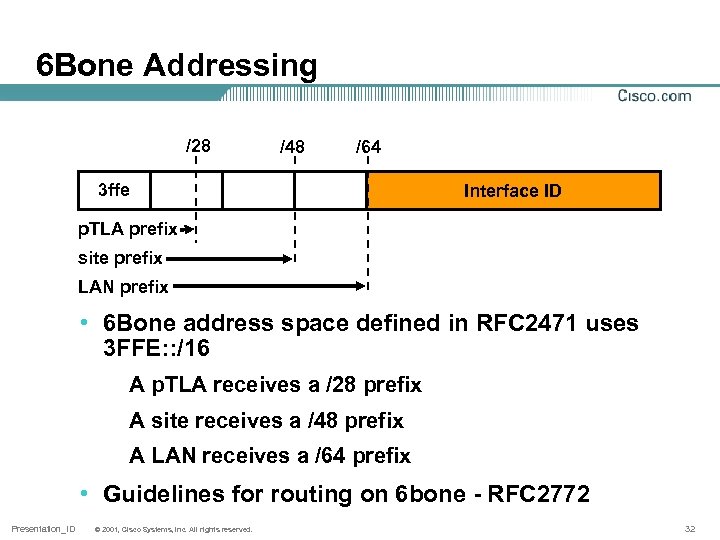 6Bone Addressing

Cisco.com

/28
/48
/64

3ffe
Interface ID

pTLA prefix
site prefix
LAN prefix

• 6Bone address space defined in RFC2471 uses 3FFE::/16

A pTLA receives a /28 prefix

A site receives a /48 prefix

A LAN receives a /64 prefix

• Guidelines for routing on 6bone - RFC2772

Presentation_ID © 2001, Cisco Systems, Inc. All rights reserved. 32